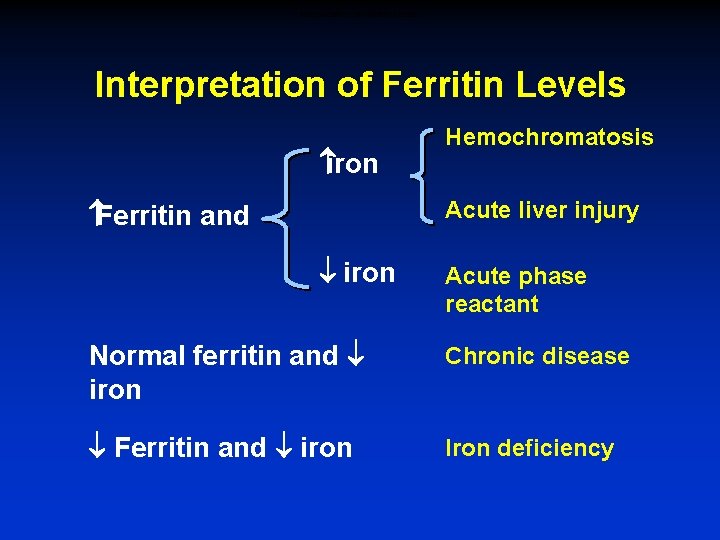 Interpretation of Ferritin Levels

↑Ferritin and

↑iron

Hemochromatosis

Acute liver injury

↓ iron

Acute phase reactant

Normal ferritin and ↓ iron

Chronic disease

↓ Ferritin and ↓ iron

Iron deficiency